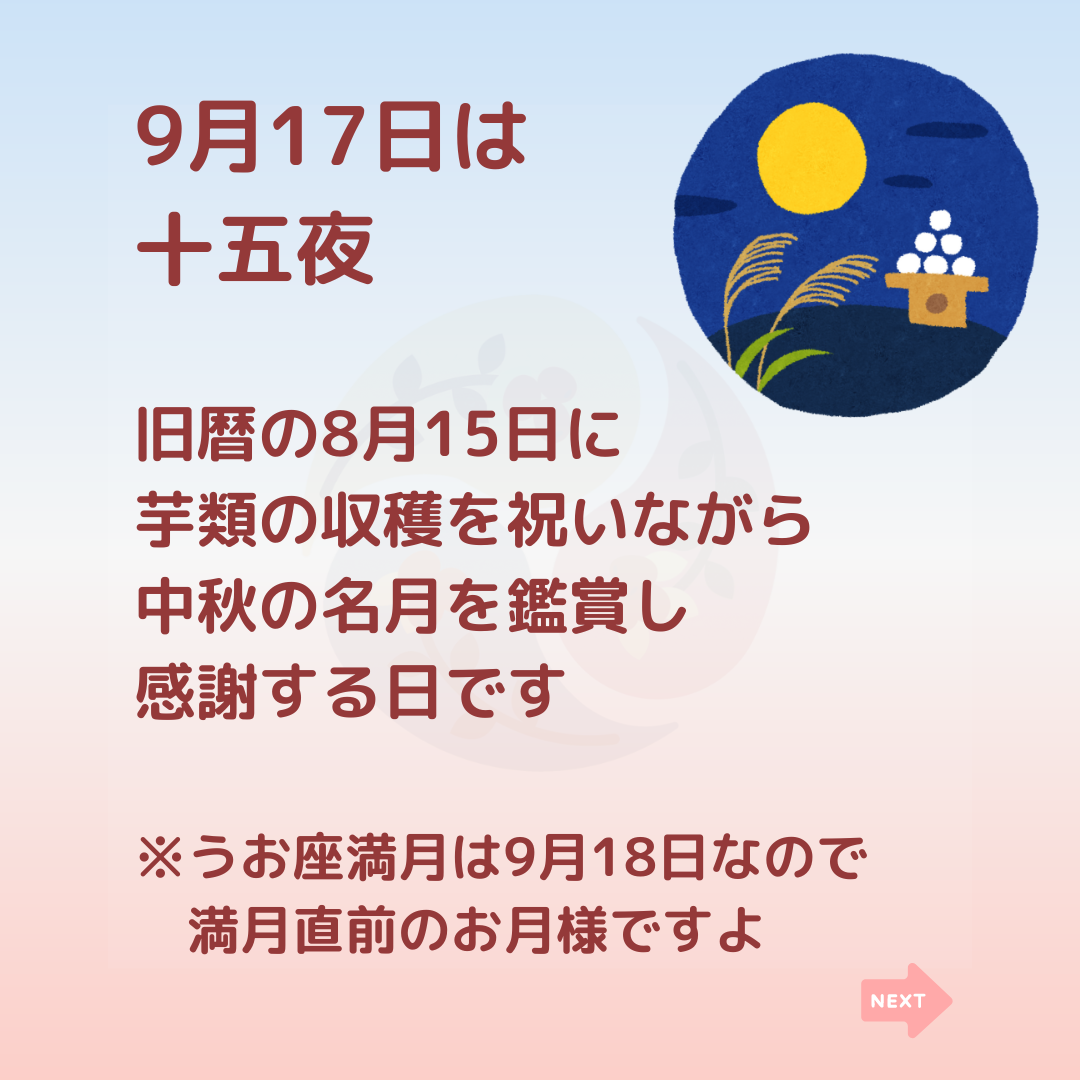 9月17日は
十五夜

旧暦の8月15日に
芋類の収穫を祝いながら
中秋の名月を鑑賞し
感謝する日です

※うお座満月は9月18日なので
満月直前のお月様ですよ

NEXT